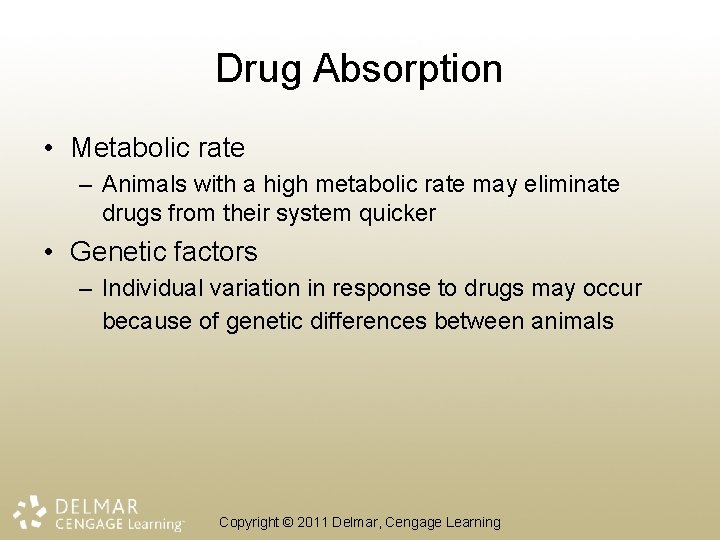 Drug Absorption

• Metabolic rate
– Animals with a high metabolic rate may eliminate drugs from their system quicker
• Genetic factors
– Individual variation in response to drugs may occur because of genetic differences between animals

DELMAR CENGAGE Learning™

Copyright © 2011 Delmar, Cengage Learning